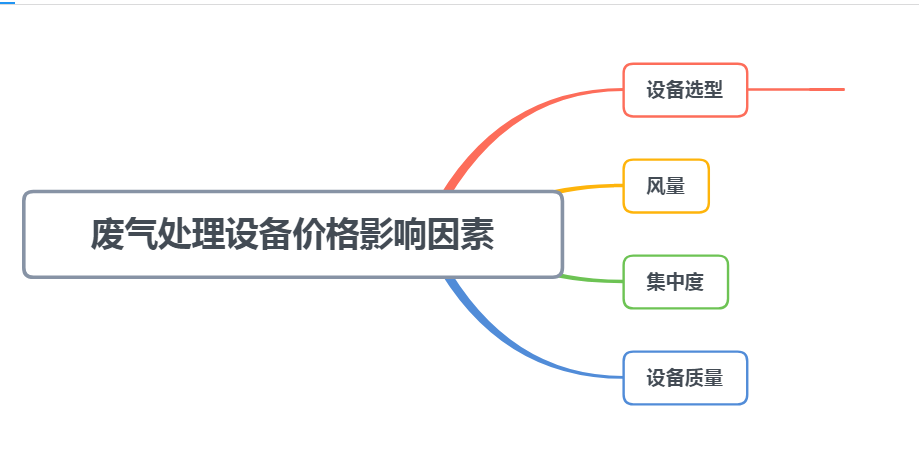 废气处理设备价格影响因素

设备选型

风量

集中度

设备质量